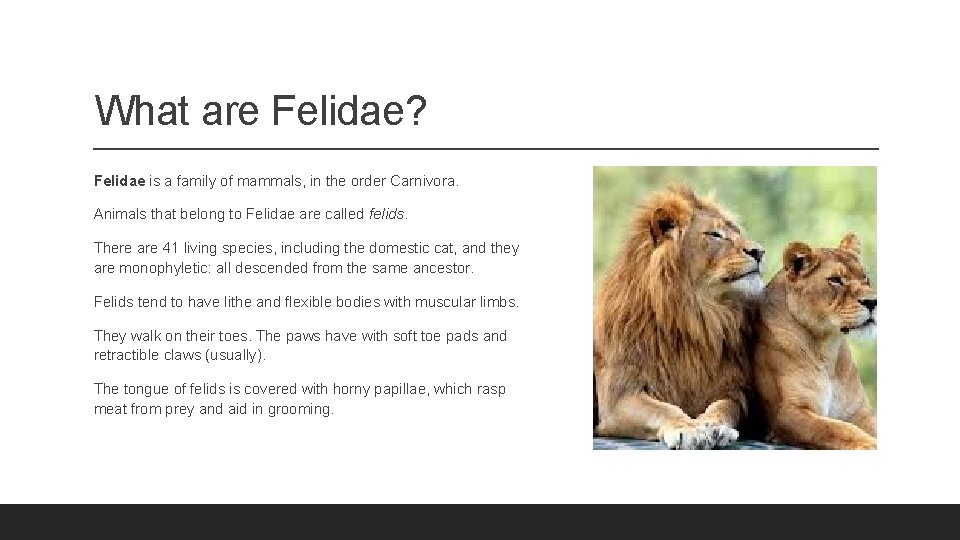 What are Felidae?

Felidae is a family of mammals, in the order Carnivora.

Animals that belong to Felidae are called felids.

There are 41 living species, including the domestic cat, and they are monophyletic: all descended from the same ancestor.

Felids tend to have lithe and flexible bodies with muscular limbs.

They walk on their toes. The paws have with soft toe pads and retractible claws (usually).

The tongue of felids is covered with horny papillae, which rasp meat from prey and aid in grooming.